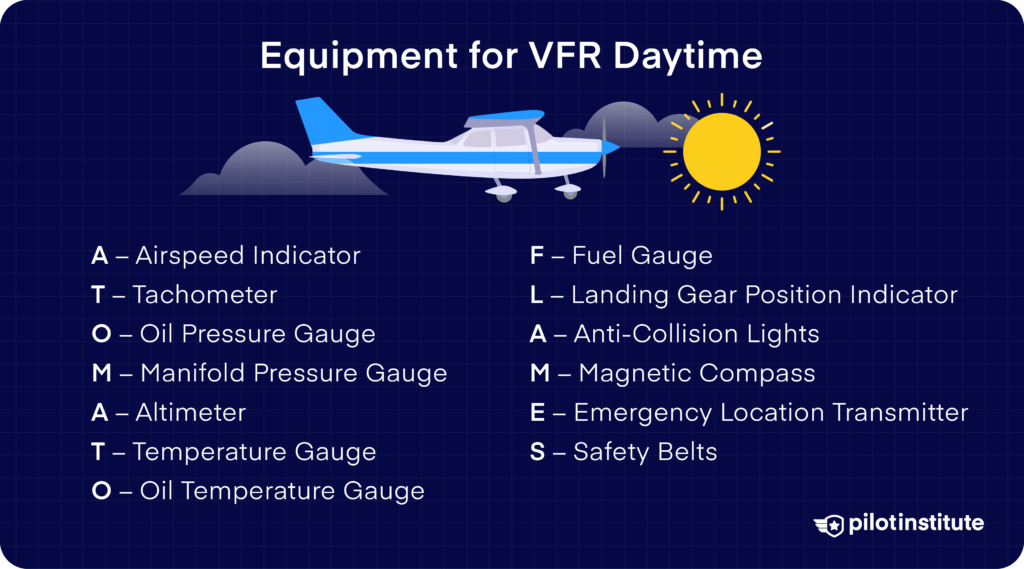 Equipment for VFR Daytime

A – Airspeed Indicator
T – Tachometer
O – Oil Pressure Gauge
M – Manifold Pressure Gauge
A – Altimeter
T – Temperature Gauge
O – Oil Temperature Gauge

F – Fuel Gauge
L – Landing Gear Position Indicator
A – Anti-Collision Lights
M – Magnetic Compass
E – Emergency Location Transmitter
S – Safety Belts

pilotinstitute